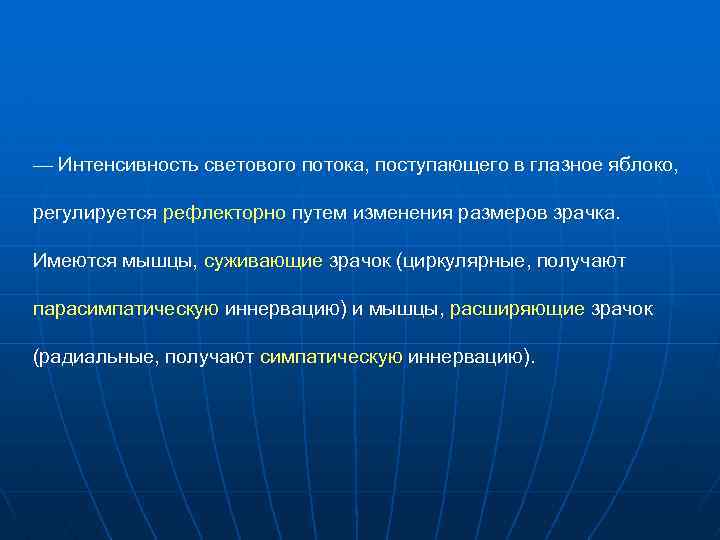 — Интенсивность светового потока, поступающего в глазное яблоко, регулируется рефлекторно путем изменения размеров зрачка. Имеются мышцы, суживающие зрачок (циркулярные, получают парасимпатическую иннервацию) и мышцы, расширяющие зрачок (радиальные, получают симпатическую иннервацию).